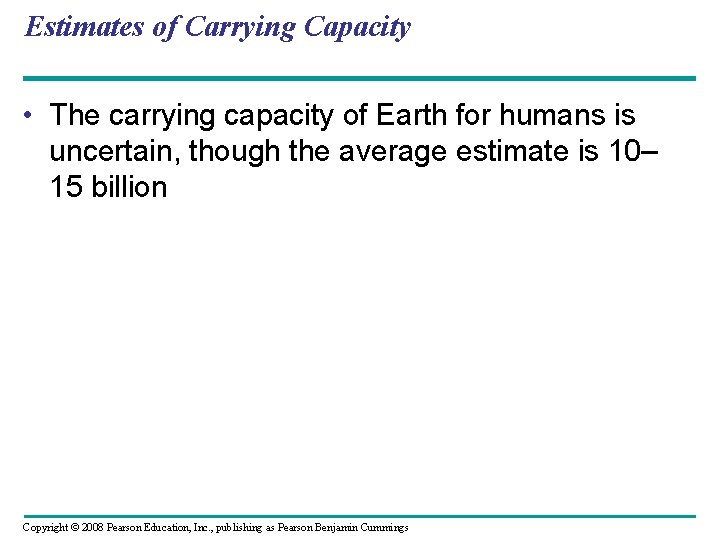 Estimates of Carrying Capacity

• The carrying capacity of Earth for humans is uncertain, though the average estimate is 10–15 billion

Copyright © 2008 Pearson Education, Inc., publishing as Pearson Benjamin Cummings